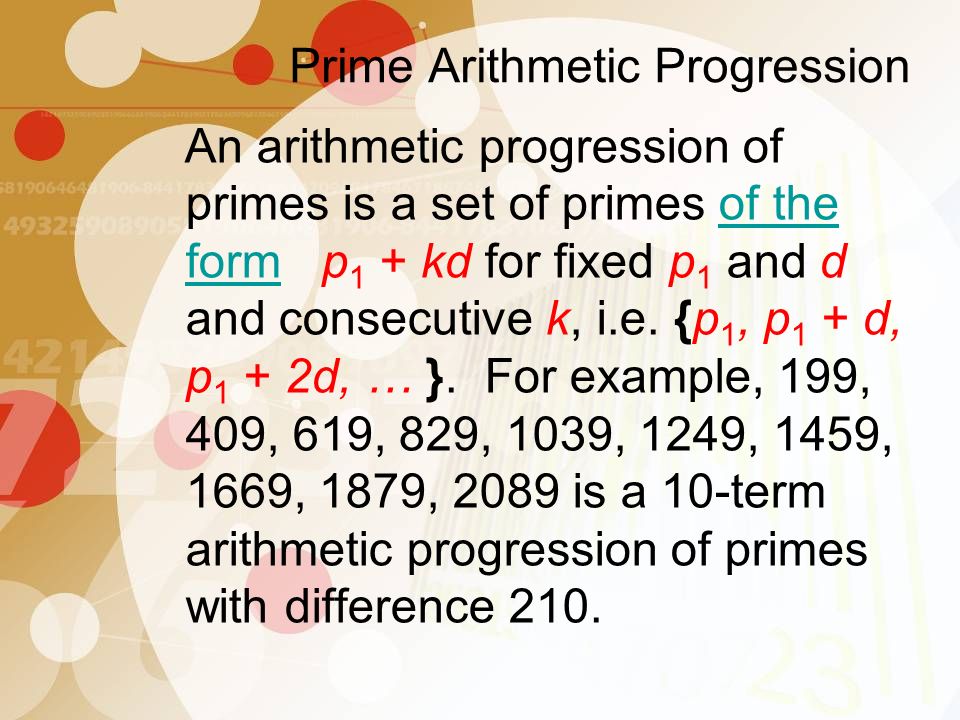 Prime Arithmetic Progression

An arithmetic progression of primes is a set of primes of the form $p_1 + kd$ for fixed $p_1$ and $d$ and consecutive $k$, i.e. $\{p_1, p_1 + d, p_1 + 2d, \ldots\}$. For example, 199, 409, 619, 829, 1039, 1249, 1459, 1669, 1879, 2089 is a 10-term arithmetic progression of primes with difference 210.